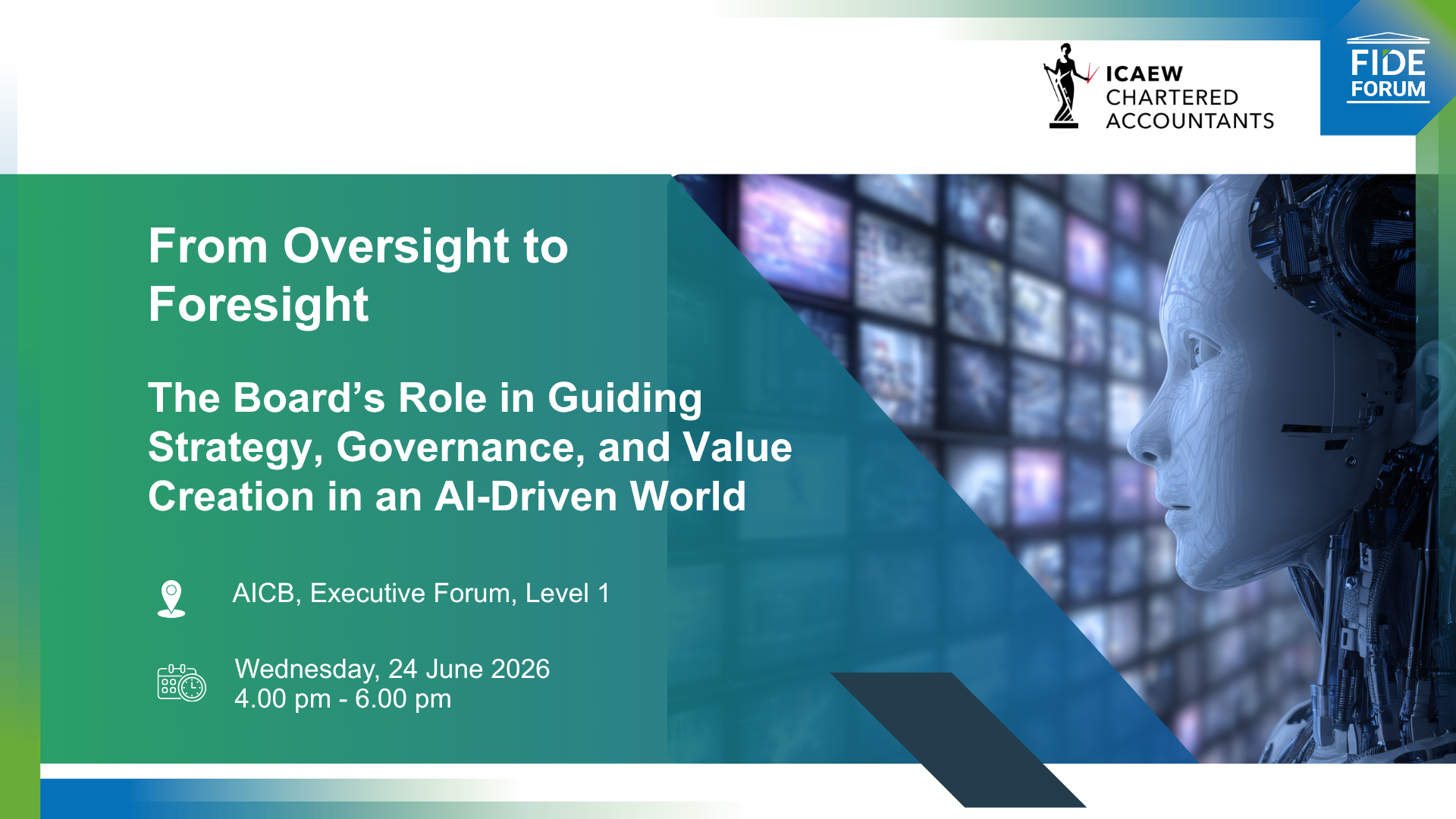 ICAEW
CHARTERED
ACCOUNTANTS

FIDE
FORUM

From Oversight to Foresight

The Board's Role in Guiding Strategy, Governance, and Value Creation in an AI-Driven World

AICB, Executive Forum, Level 1

Wednesday, 24 June 2026
4.00 pm - 6.00 pm